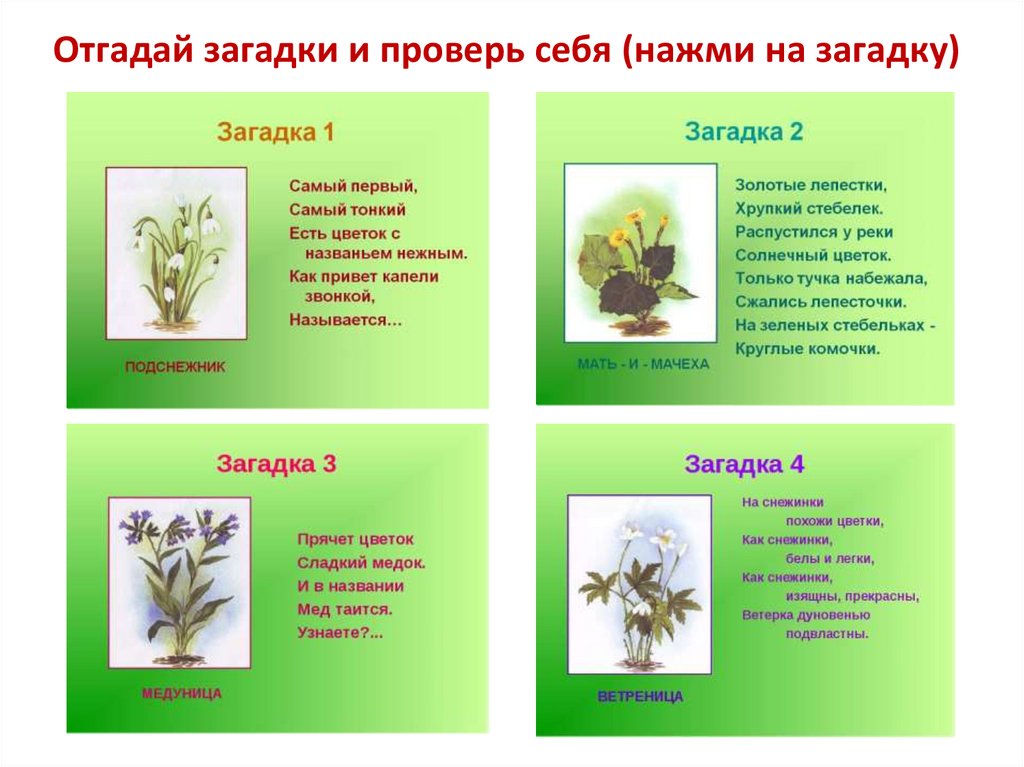 Отгадай загадки и проверь себя (нажми на загадку)

Загадка 1

Самый первый,
Самый тонкий
Есть цветок с
названьем нежным.
Как привет капели
звонкой,
Называется...

ПОДСНЕЖНИК

Загадка 2

Золотые лепестки,
Хрупкий стебелек.
Распустился у реки
Солнечный цветок.
Только тучка набежала,
Сжались лепесточки.
На зеленых стебельках -
Круглые комочки.

МАТЬ - И - МАЧЕХА

Загадка 3

Прячет цветок
Сладкий медок.
И в названии
Мед таится.
Узнаете?...

МЕДУНИЦА

Загадка 4

На снежинки
похожи цветки,
Как снежинки,
белы и легки,
Как снежинки,
изящны, прекрасны,
Ветерка дуновенью
подвластны.

ВЕТРЕНИЦА